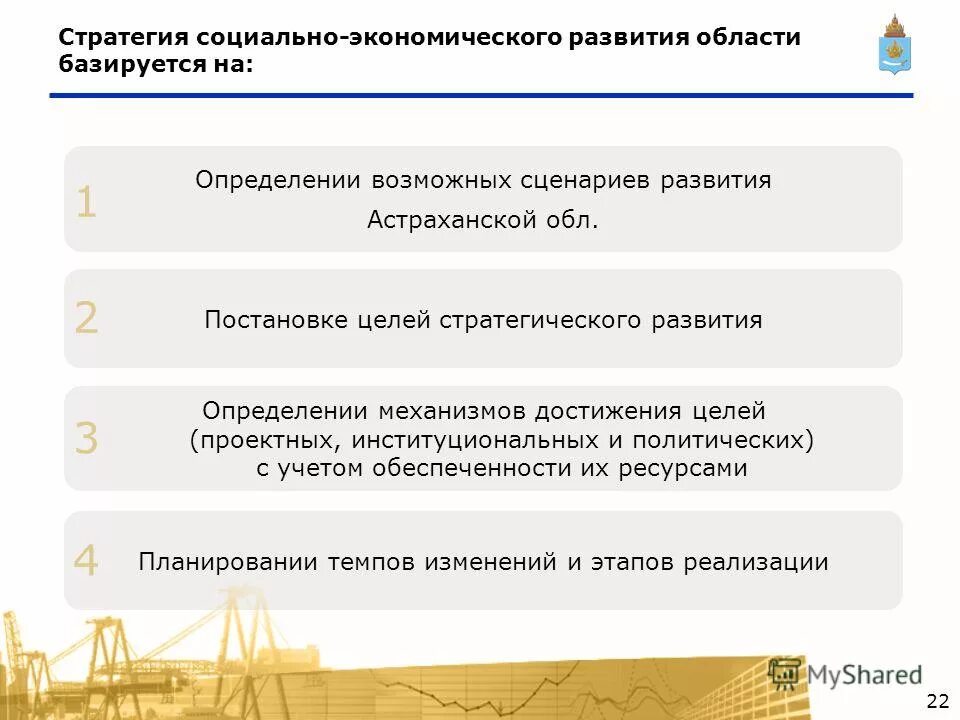 Стратегия социально-экономического развития области базируется на:

1 Определении возможных сценариев развития Астраханской обл.

2 Постановке целей стратегического развития

3 Определении механизмов достижения целей (проектных, институциональных и политических) с учетом обеспеченности их ресурсами

4 Планировании темпов изменений и этапов реализации

MyShared

22